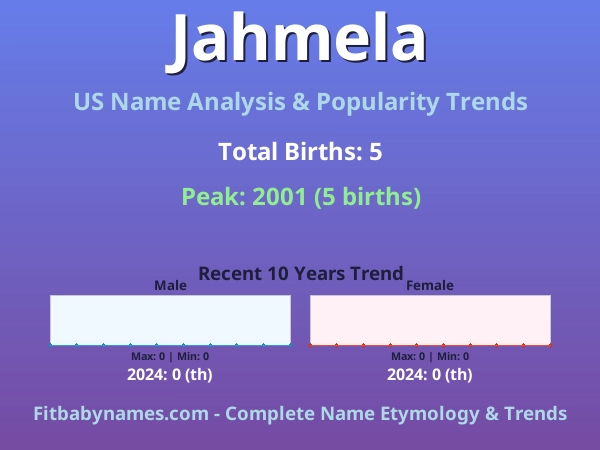 Jahmela

US Name Analysis & Popularity Trends

Total Births: 5

Peak: 2001 (5 births)

Recent 10 Years Trend

Male

Max: 0 | Min: 0

2024: 0 (th)

Female

Max: 0 | Min: 0

2024: 0 (th)

Fitbabynames.com - Complete Name Etymology & Trends